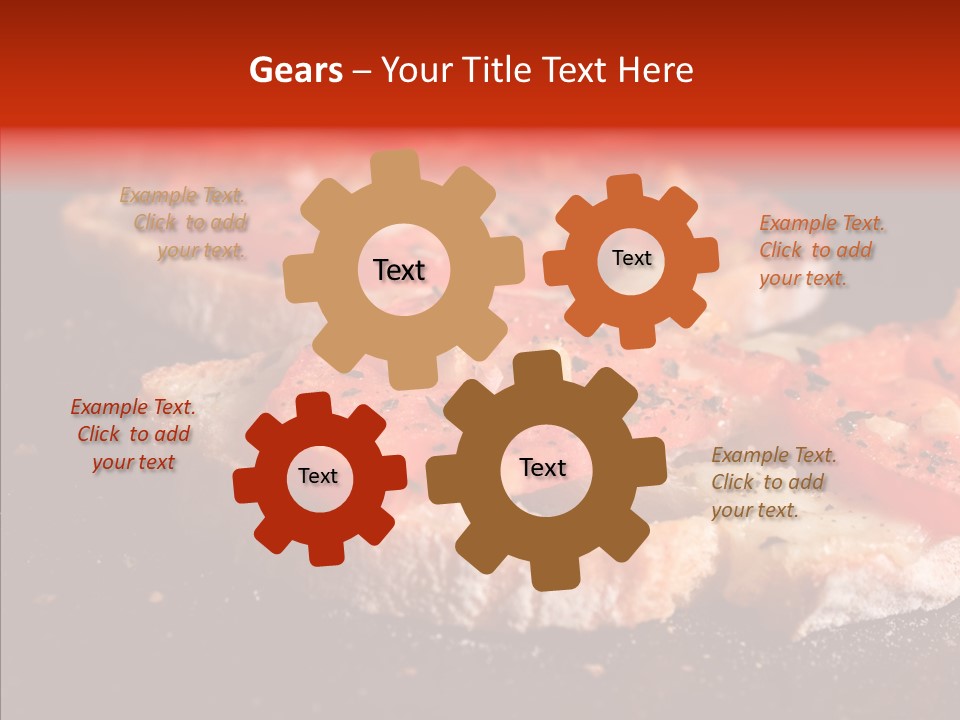 Gears – Your Title Text Here

Example Text. Click to add your text.

Text

Text

Example Text. Click to add your text.

Example Text. Click to add your text

Text

Text

Example Text. Click to add your text.